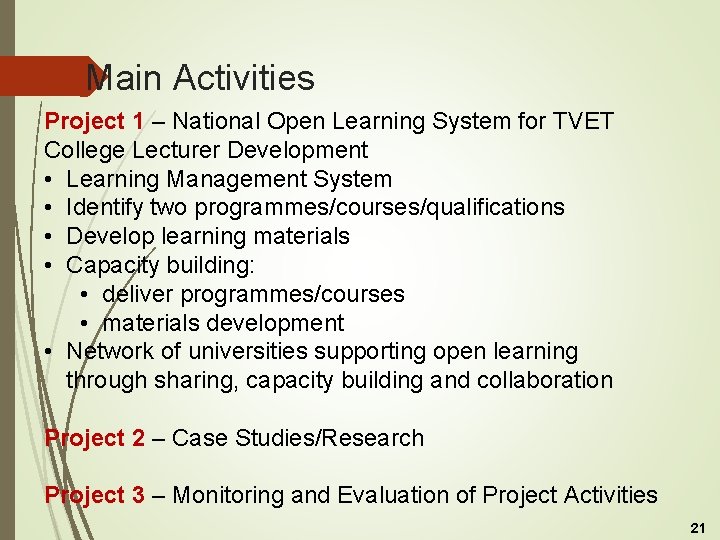 Main Activities

Project 1 – National Open Learning System for TVET College Lecturer Development
• Learning Management System
• Identify two programmes/courses/qualifications
• Develop learning materials
• Capacity building:
  • deliver programmes/courses
  • materials development
• Network of universities supporting open learning through sharing, capacity building and collaboration

Project 2 – Case Studies/Research

Project 3 – Monitoring and Evaluation of Project Activities

21